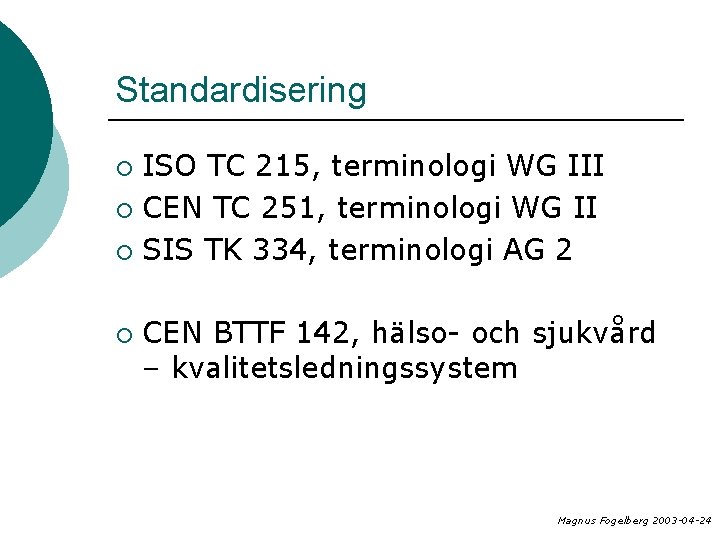 Standardisering

○ ISO TC 215, terminologi WG III
○ CEN TC 251, terminologi WG II
○ SIS TK 334, terminologi AG 2

○ CEN BTTF 142, hälso- och sjukvård – kvalitetsledningssystem

Magnus Fogelberg 2003-04-24